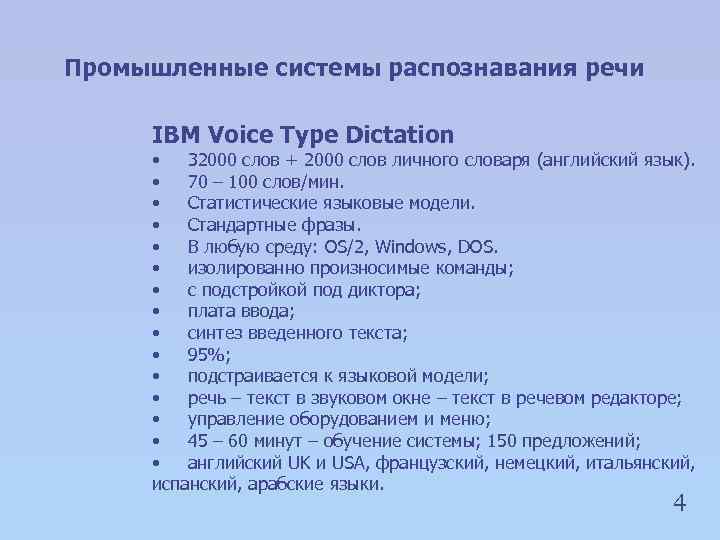 Промышленные системы распознавания речи

IBM Voice Type Dictation

• 32000 слов + 2000 слов личного словаря (английский язык).
• 70 – 100 слов/мин.
• Статистические языковые модели.
• Стандартные фразы.
• В любую среду: OS/2, Windows, DOS.
• изолированно произносимые команды;
• с подстройкой под диктора;
• плата ввода;
• синтез введенного текста;
• 95%;
• подстраивается к языковой модели;
• речь – текст в звуковом окне – текст в речевом редакторе;
• управление оборудованием и меню;
• 45 – 60 минут – обучение системы; 150 предложений;
• английский UK и USA, французский, немецкий, итальянский, испанский, арабские языки.

4